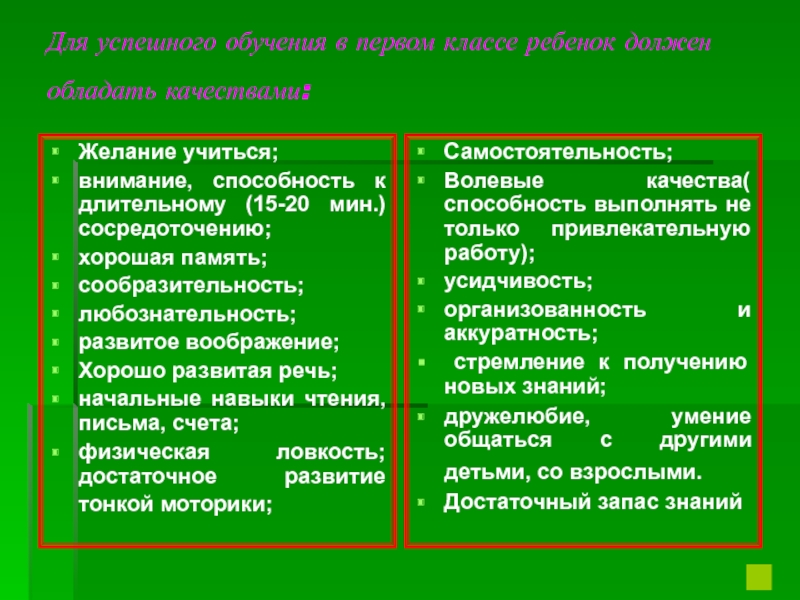 Для успешного обучения в первом классе ребенок должен обладать качествами:

Желание учиться;
внимание, способность к длительному (15-20 мин.) сосредоточению;
хорошая память;
сообразительность;
любознательность;
развитое воображение;
Хорошо развитая речь;
начальные навыки чтения, письма, счета;
физическая ловкость; достаточное развитие тонкой моторики;

Самостоятельность;
Волевые качества( способность выполнять не только привлекательную работу);
усидчивость;
организованность и аккуратность;
стремление к получению новых знаний;
дружелюбие, умение общаться с другими детьми, со взрослыми.
Достаточный запас знаний